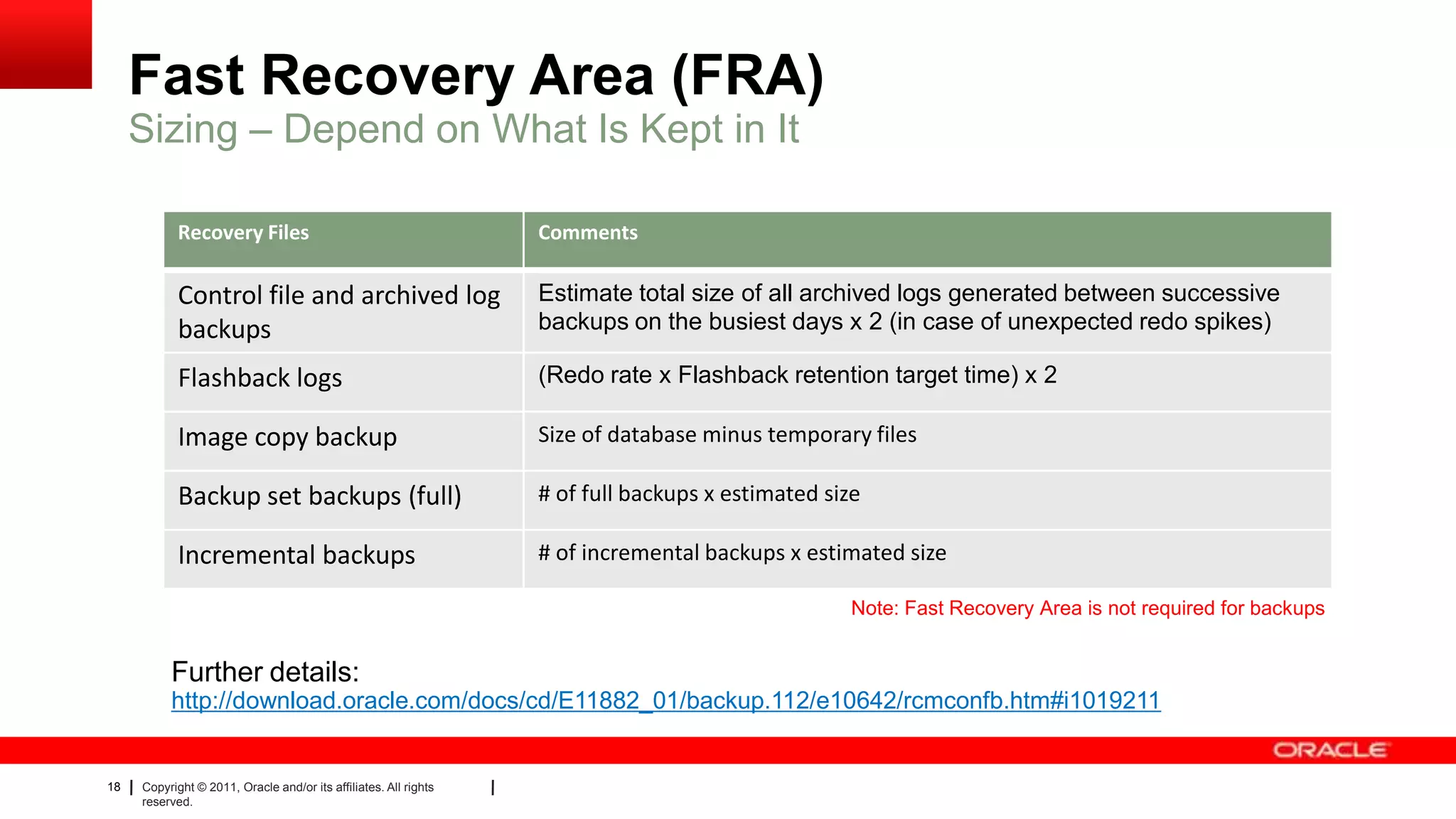 Fast Recovery Area (FRA)
Sizing – Depend on What Is Kept in It

| Recovery Files | Comments |
|---|---|
| Control file and archived log backups | Estimate total size of all archived logs generated between successive backups on the busiest days x 2 (in case of unexpected redo spikes) |
| Flashback logs | (Redo rate x Flashback retention target time) x 2 |
| Image copy backup | Size of database minus temporary files |
| Backup set backups (full) | # of full backups x estimated size |
| Incremental backups | # of incremental backups x estimated size |

Note: Fast Recovery Area is not required for backups

Further details:
http://download.oracle.com/docs/cd/E11882_01/backup.112/e10642/rcmconfb.htm#i1019211

ORACLE

18 | Copyright © 2011, Oracle and/or its affiliates. All rights reserved. |